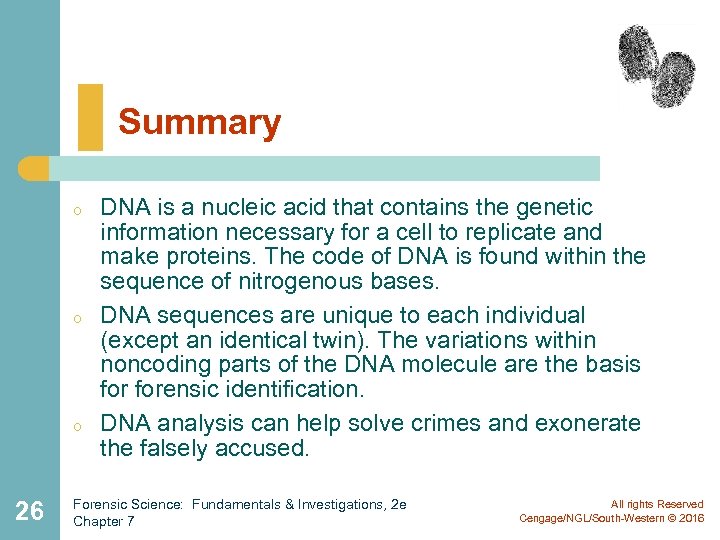 Summary

o DNA is a nucleic acid that contains the genetic information necessary for a cell to replicate and make proteins. The code of DNA is found within the sequence of nitrogenous bases.

o DNA sequences are unique to each individual (except an identical twin). The variations within noncoding parts of the DNA molecule are the basis for forensic identification.

o DNA analysis can help solve crimes and exonerate the falsely accused.

26

Forensic Science: Fundamentals & Investigations, 2e
Chapter 7

All rights Reserved
Cengage/NGL/South-Western © 2016